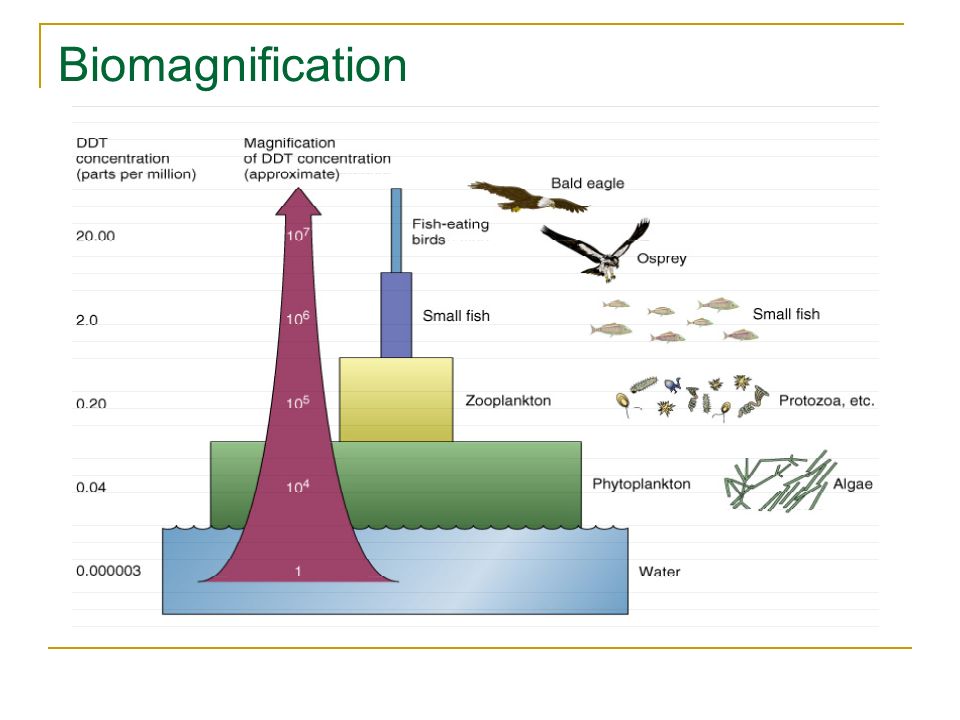 Biomagnification

DDT concentration (parts per million)

Magnification of DDT concentration (approximate)

20.00

2.0

0.20

0.04

0.000003

$10^7$

$10^6$

$10^5$

$10^4$

1

Fish-eating birds

Small fish

Zooplankton

Phytoplankton

Water

Bald eagle

Osprey

Small fish

Protozoa, etc.

Algae